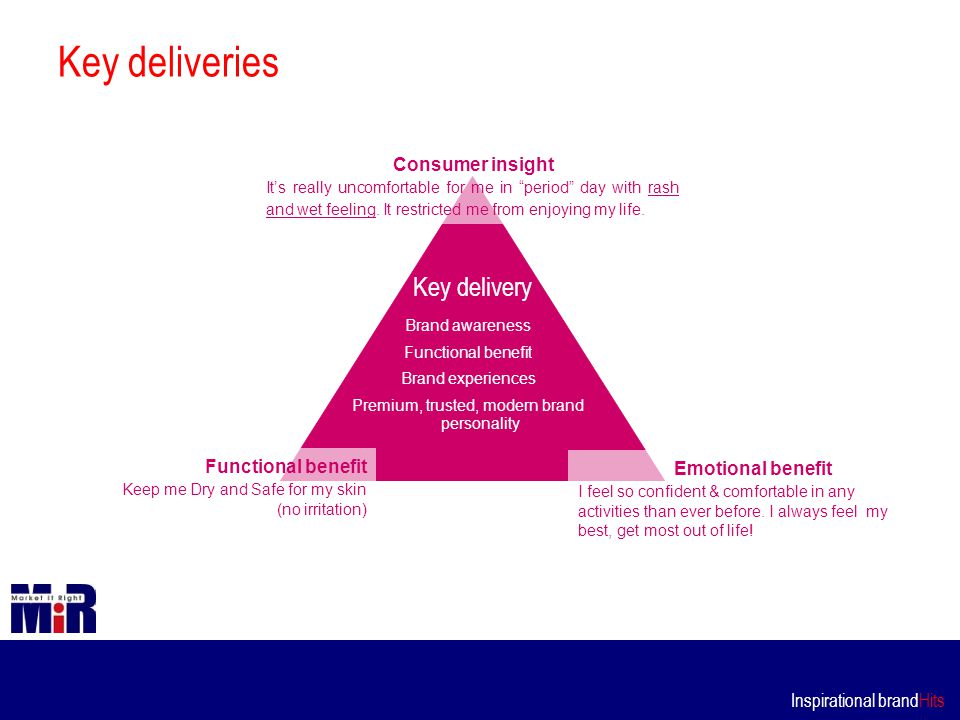 Key deliveries

Consumer insight
It's really uncomfortable for me in "period" day with rash and wet feeling. It restricted me from enjoying my life.

Key delivery
Brand awareness
Functional benefit
Brand experiences
Premium, trusted, modern brand personality

Functional benefit
Keep me Dry and Safe for my skin (no irritation)

Emotional benefit
I feel so confident & comfortable in any activities than ever before. I always feel my best, get most out of life!

Market It Right
MiR

Inspirational brandHits